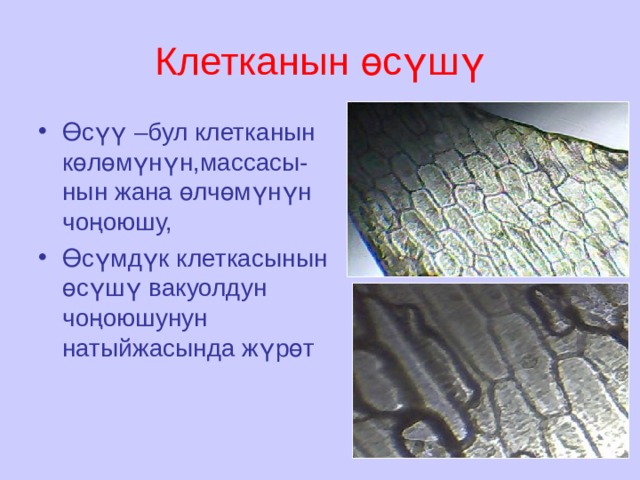 Клетканын өсүшү

• Өсүү –бул клетканын көлөмүнүн,массасынын жана өлчөмүнүн чоңоюшу,

• Өсүмдүк клеткасынын өсүшү вакуолдун чоңоюшунун натыйжасында жүрөт